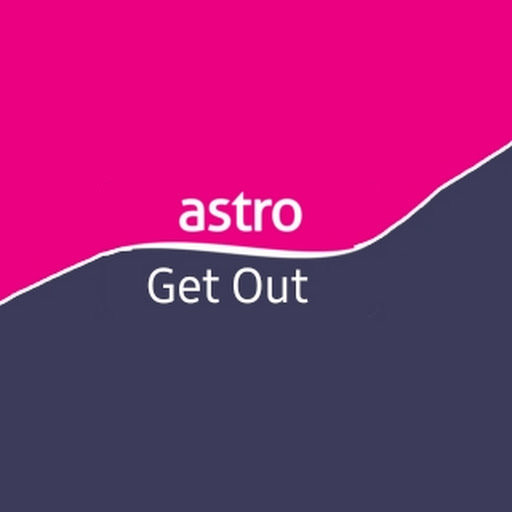 astro

Get Out